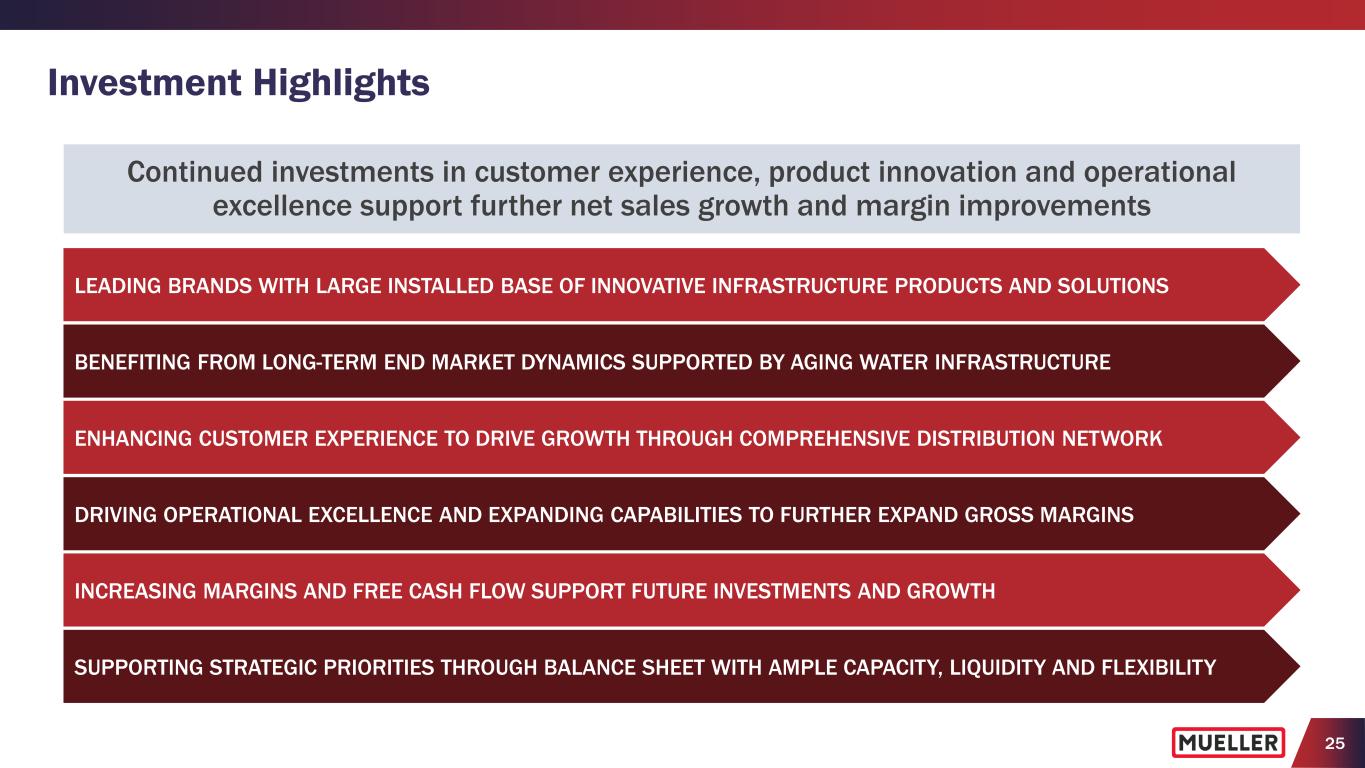 Investment Highlights

Continued investments in customer experience, product innovation and operational excellence support further net sales growth and margin improvements

LEADING BRANDS WITH LARGE INSTALLED BASE OF INNOVATIVE INFRASTRUCTURE PRODUCTS AND SOLUTIONS

BENEFITING FROM LONG-TERM END MARKET DYNAMICS SUPPORTED BY AGING WATER INFRASTRUCTURE

ENHANCING CUSTOMER EXPERIENCE TO DRIVE GROWTH THROUGH COMPREHENSIVE DISTRIBUTION NETWORK

DRIVING OPERATIONAL EXCELLENCE AND EXPANDING CAPABILITIES TO FURTHER EXPAND GROSS MARGINS

INCREASING MARGINS AND FREE CASH FLOW SUPPORT FUTURE INVESTMENTS AND GROWTH

SUPPORTING STRATEGIC PRIORITIES THROUGH BALANCE SHEET WITH AMPLE CAPACITY, LIQUIDITY AND FLEXIBILITY

MUELLER

25